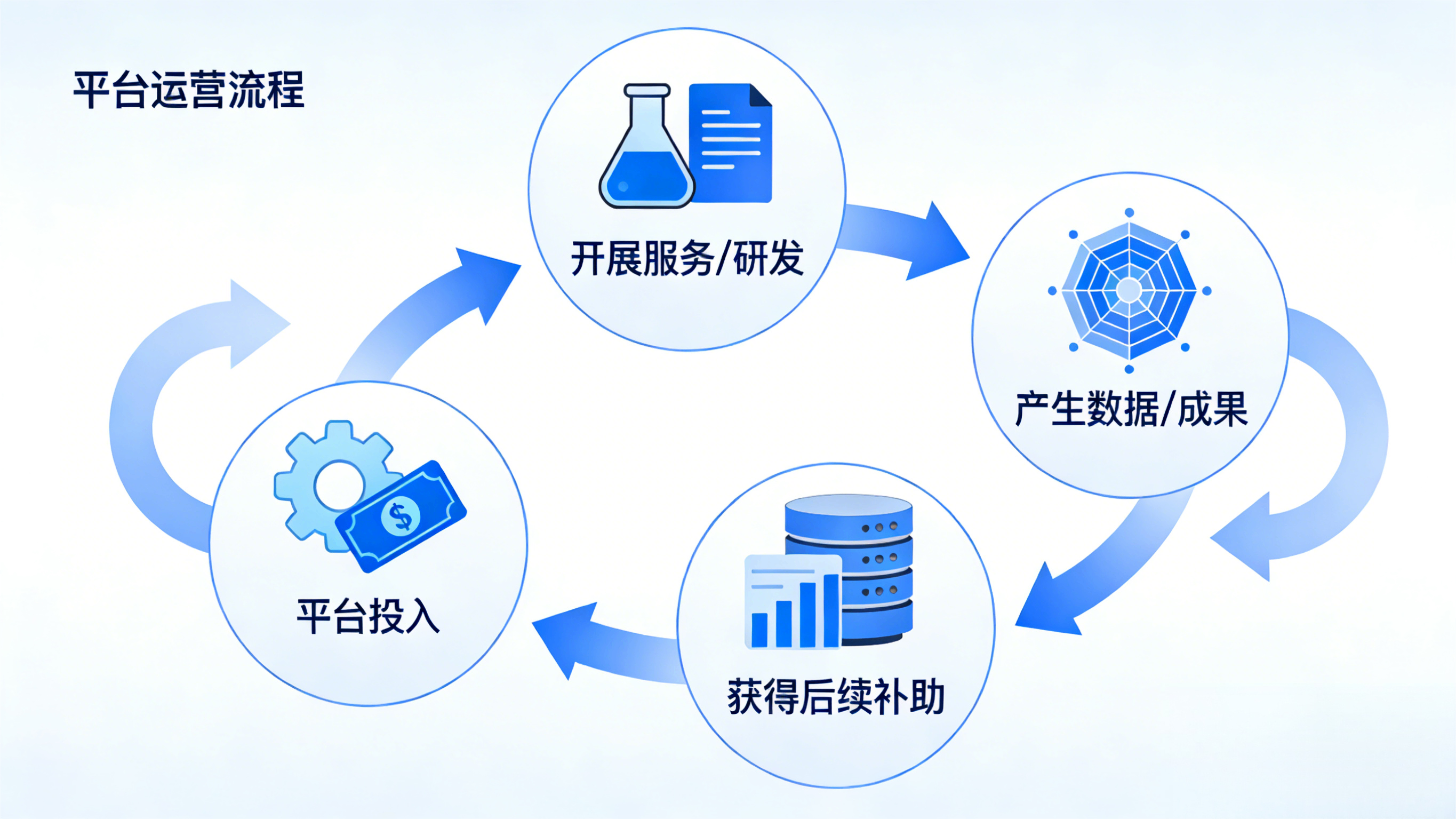 平台运营流程

开展服务/研发

产生数据/成果

获得后续补助

平台投入

$